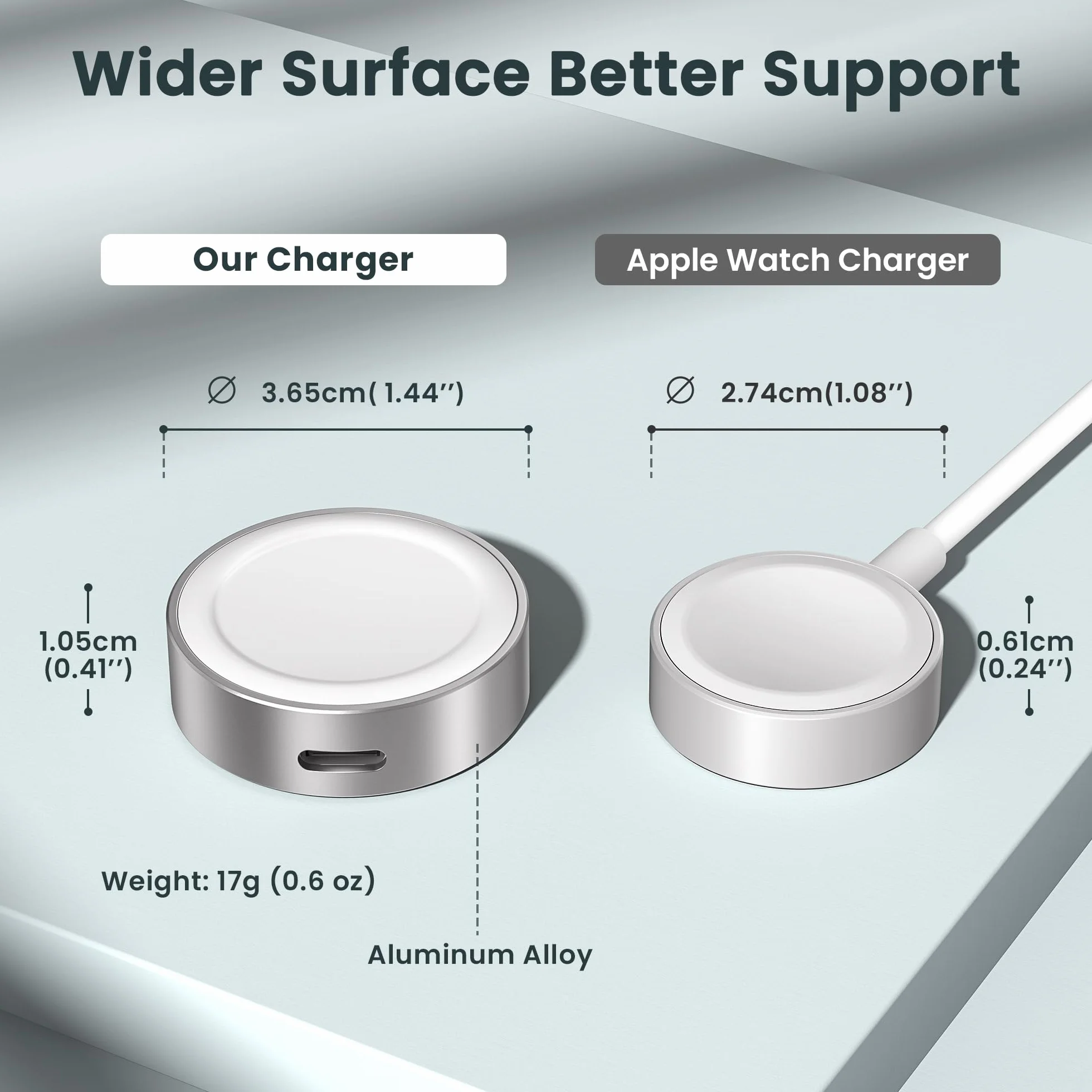 Wider Surface Better Support

Our Charger

Apple Watch Charger

∅ 3.65cm( 1.44′′)

∅ 2.74cm(1.08′′)

1.05cm (0.41′′)

0.61cm (0.24′′)

Weight: 17g (0.6 oz)

Aluminum Alloy